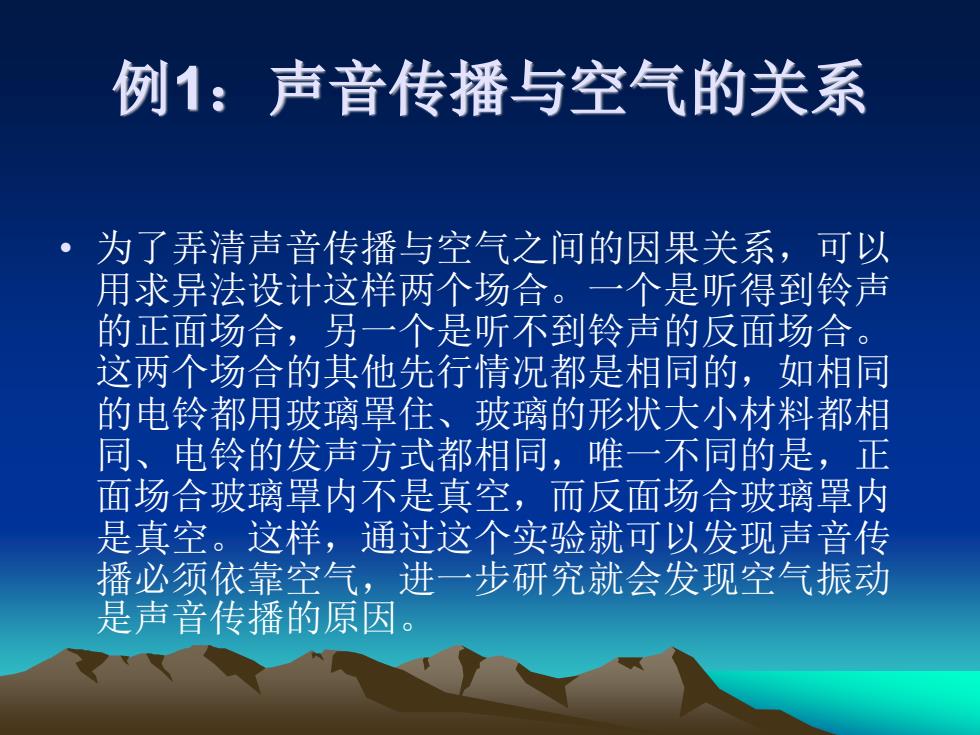 例1：声音传播与空气的关系

• 为了弄清声音传播与空气之间的因果关系，可以用求异法设计这样两个场合。一个是听得到铃声的正面场合，另一个是听不到铃声的反面场合。这两个场合的其他先行情况都是相同的，如相同的电铃都用玻璃罩住、玻璃的形状大小材料都相同、电铃的发声方式都相同，唯一不同的是，正面场合玻璃罩内不是真空，而反面场合玻璃罩内是真空。这样，通过这个实验就可以发现声音传播必须依靠空气，进一步研究就会发现空气振动是声音传播的原因。